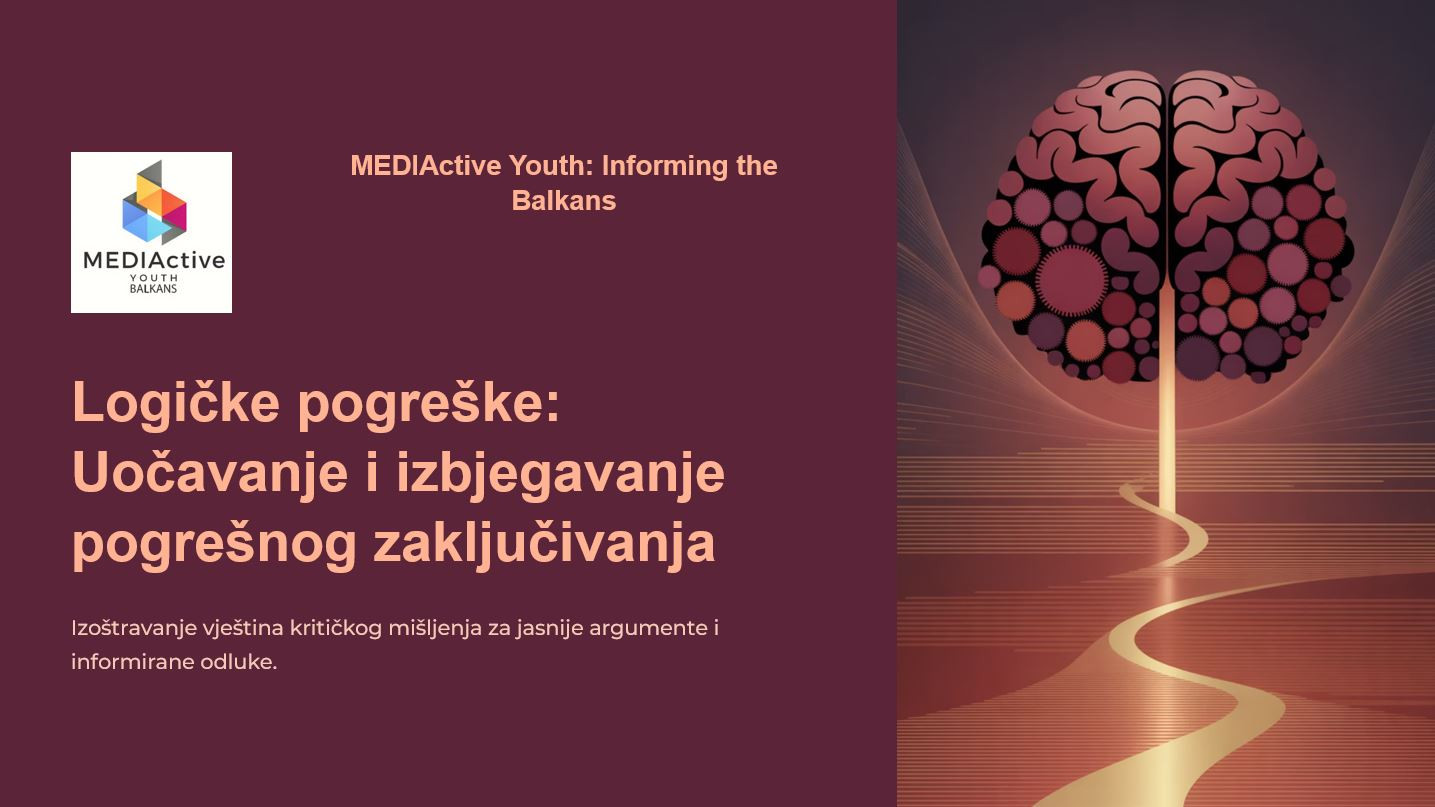 MEDIActive
YOUTH
BALKANS

MEDIActive Youth: Informing the Balkans

Logičke pogreške: Uočavanje i izbjegavanje pogrešnog zaključivanja

Izoštravanje vještina kritičkog mišljenja za jasnije argumente i informirane odluke.